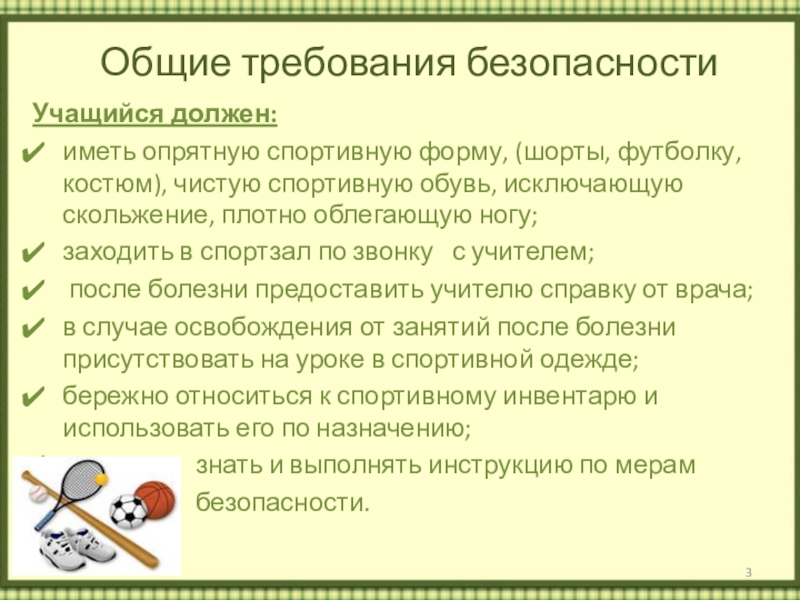 Общие требования безопасности

Учащийся должен:

✔ иметь опрятную спортивную форму, (шорты, футболку, костюм), чистую спортивную обувь, исключающую скольжение, плотно облегающую ногу;

✔ заходить в спортзал по звонку с учителем;

✔ после болезни предоставить учителю справку от врача;

✔ в случае освобождения от занятий после болезни присутствовать на уроке в спортивной одежде;

✔ бережно относиться к спортивному инвентарю и использовать его по назначению;

знать и выполнять инструкцию по мерам безопасности.

3